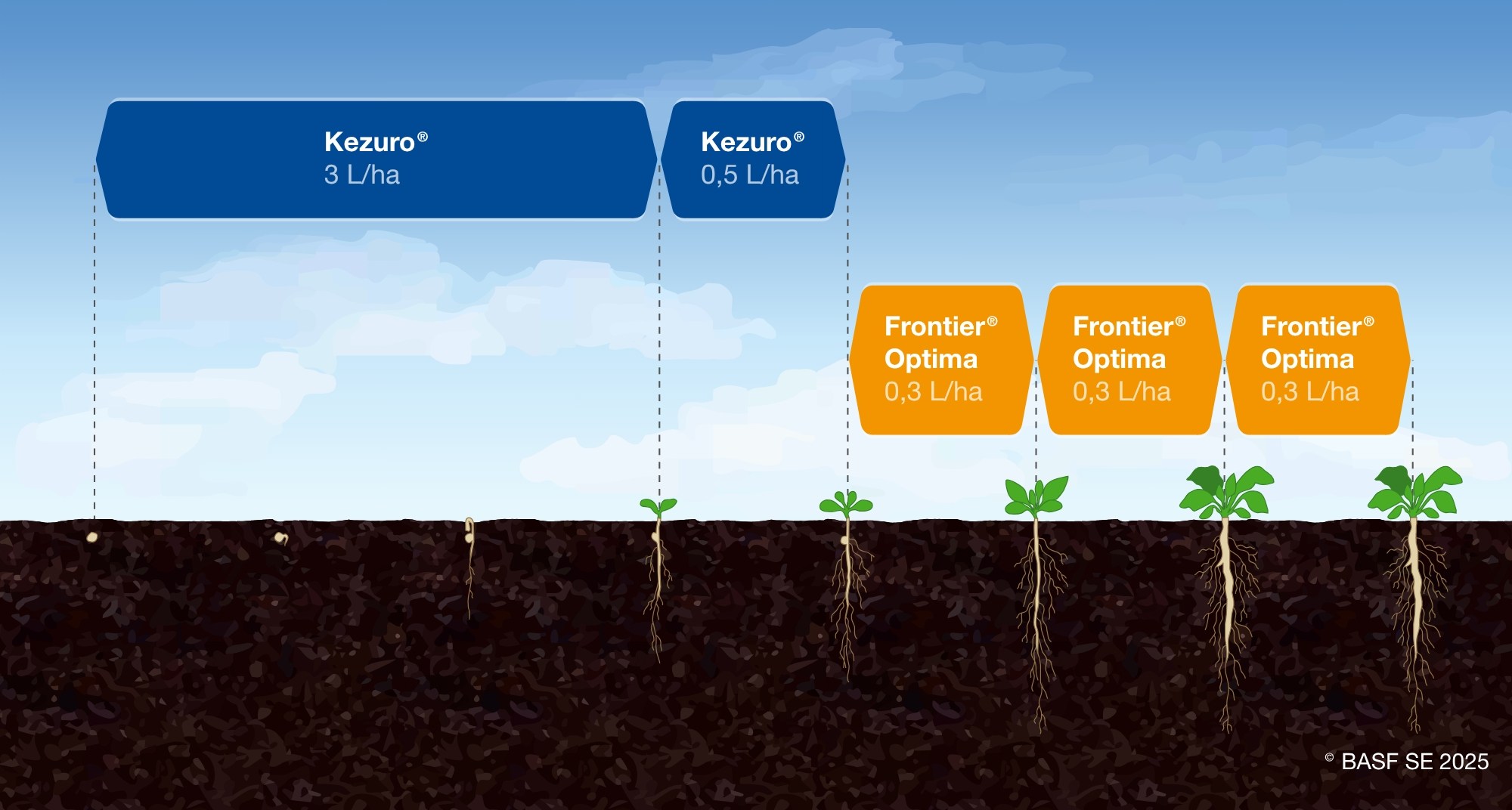 Kezuro®
3 L/ha

Kezuro®
0,5 L/ha

Frontier®
Optima
0,3 L/ha

Frontier®
Optima
0,3 L/ha

Frontier®
Optima
0,3 L/ha

© BASF SE 2025